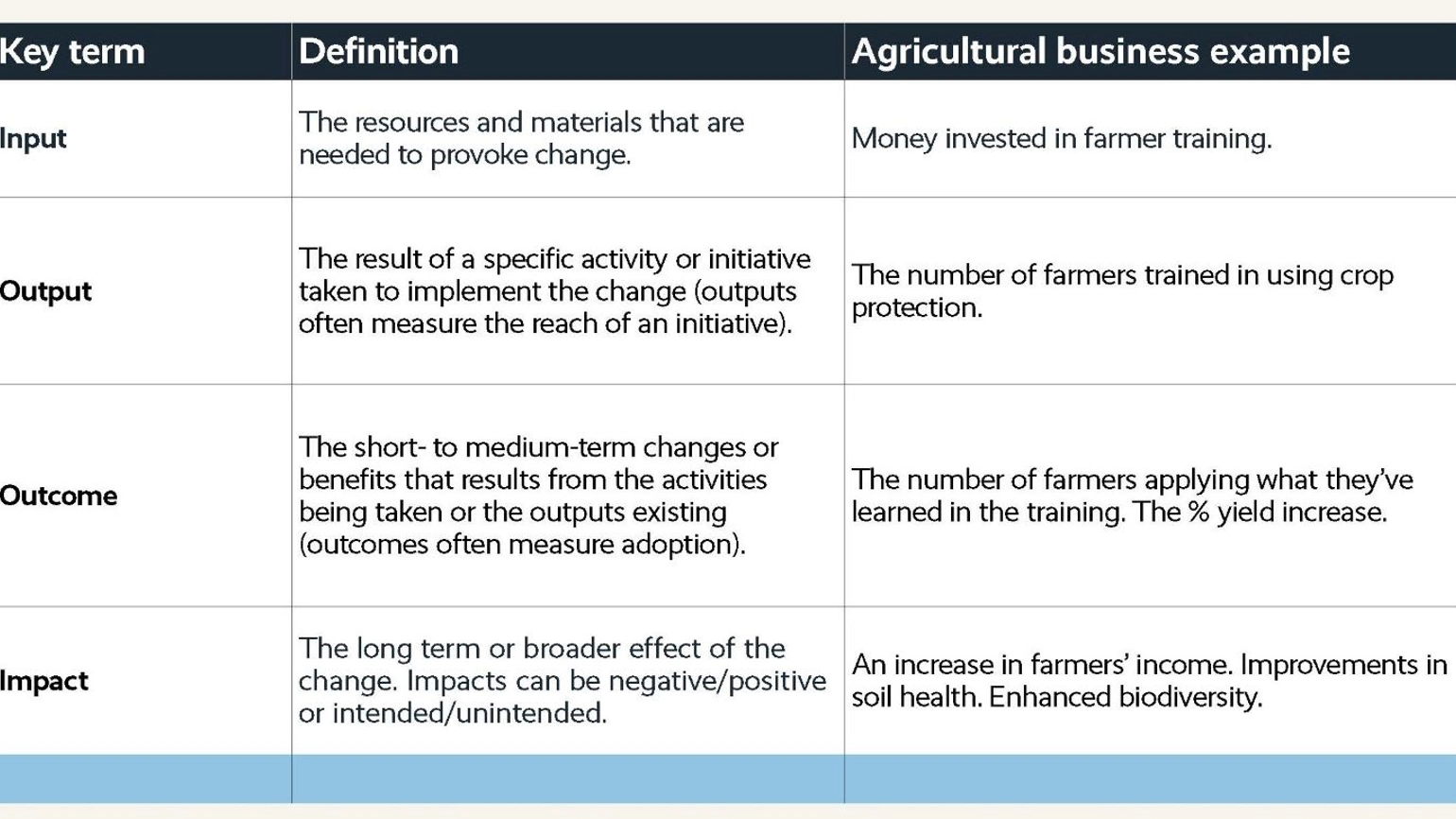 | Key term | Definition | Agricultural business example |
|---|---|---|
| Input | The resources and materials that are needed to provoke change. | Money invested in farmer training. |
| Output | The result of a specific activity or initiative taken to implement the change (outputs often measure the reach of an initiative). | The number of farmers trained in using crop protection. |
| Outcome | The short- to medium-term changes or benefits that results from the activities being taken or the outputs existing (outcomes often measure adoption). | The number of farmers applying what they've learned in the training. The % yield increase. |
| Impact | The long term or broader effect of the change. Impacts can be negative/positive or intended/unintended. | An increase in farmers' income. Improvements in soil health. Enhanced biodiversity. |